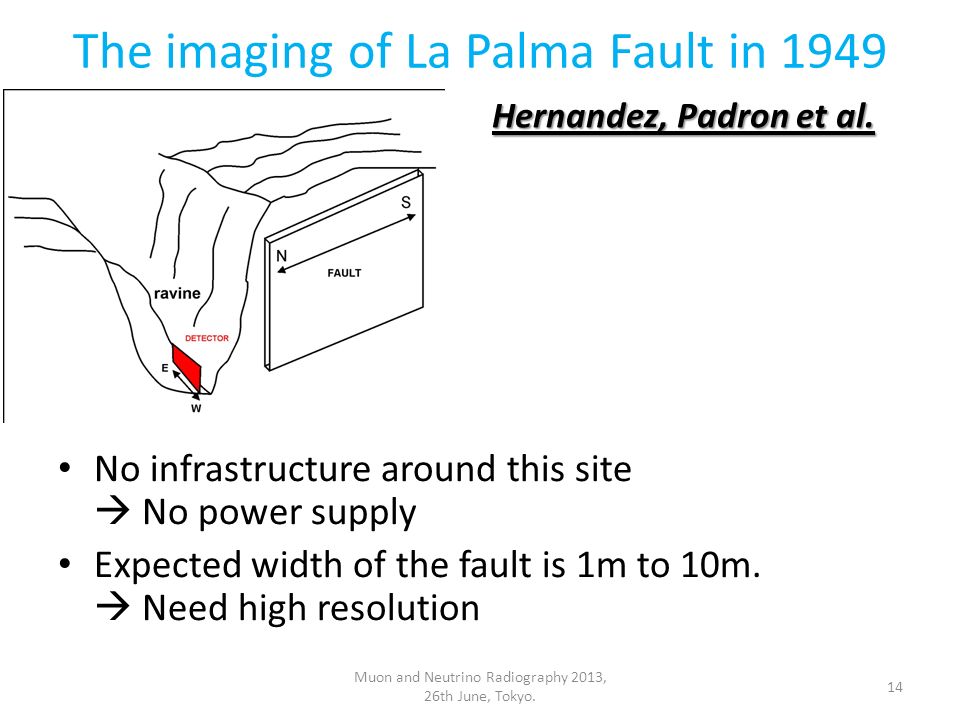 The imaging of La Palma Fault in 1949

Hernandez, Padron et al.

S
N
FAULT
ravine
DETECTOR
E
W

• No infrastructure around this site
→ No power supply

• Expected width of the fault is 1m to 10m.
→ Need high resolution

Muon and Neutrino Radiography 2013, 26th June, Tokyo.

14